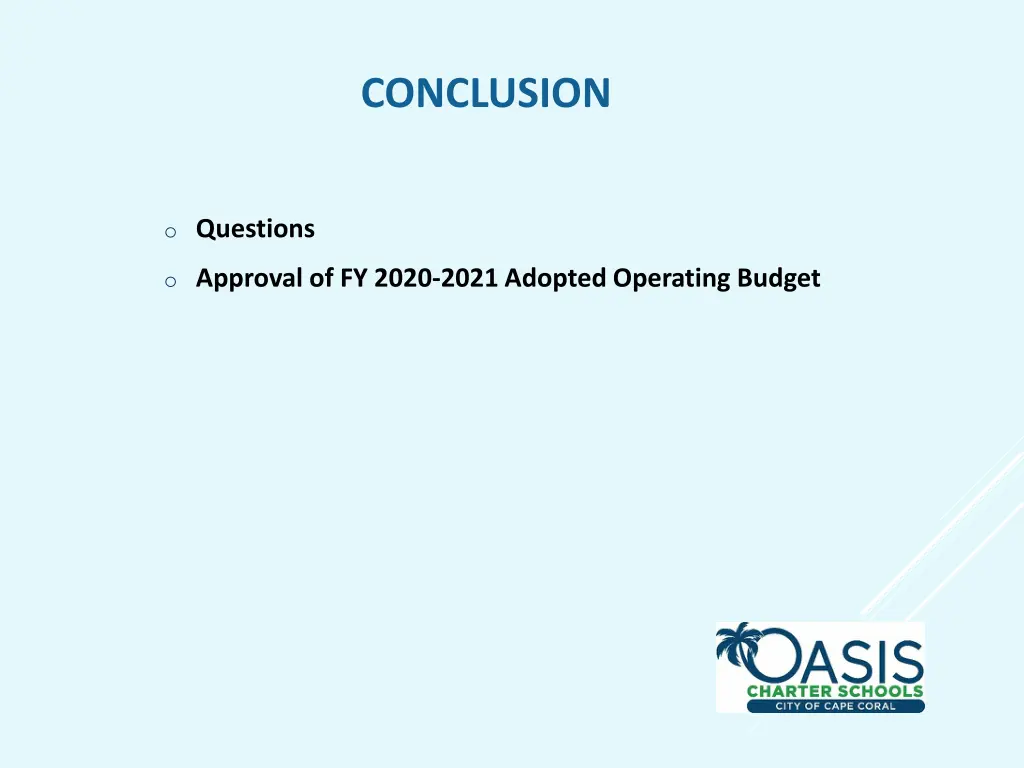 CONCLUSION

o Questions

o Approval of FY 2020-2021 Adopted Operating Budget

OASIS
CHARTER SCHOOLS
CITY OF CAPE CORAL